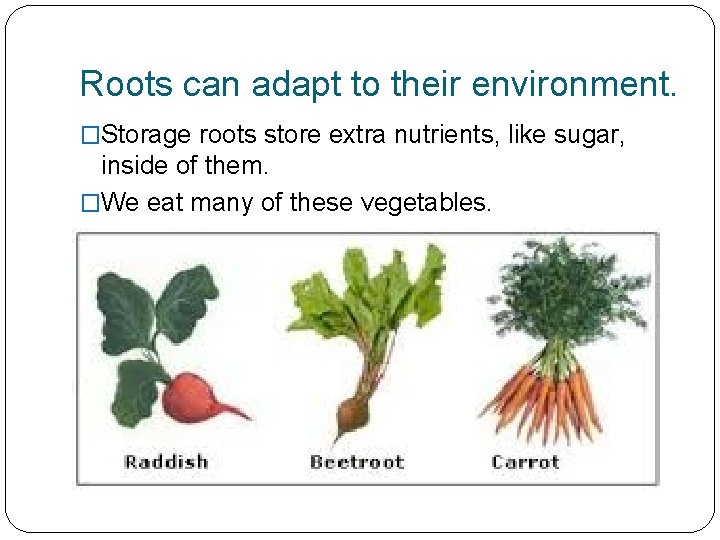 Roots can adapt to their environment.

□Storage roots store extra nutrients, like sugar, inside of them.

□We eat many of these vegetables.

Raddish Beetroot Carrot